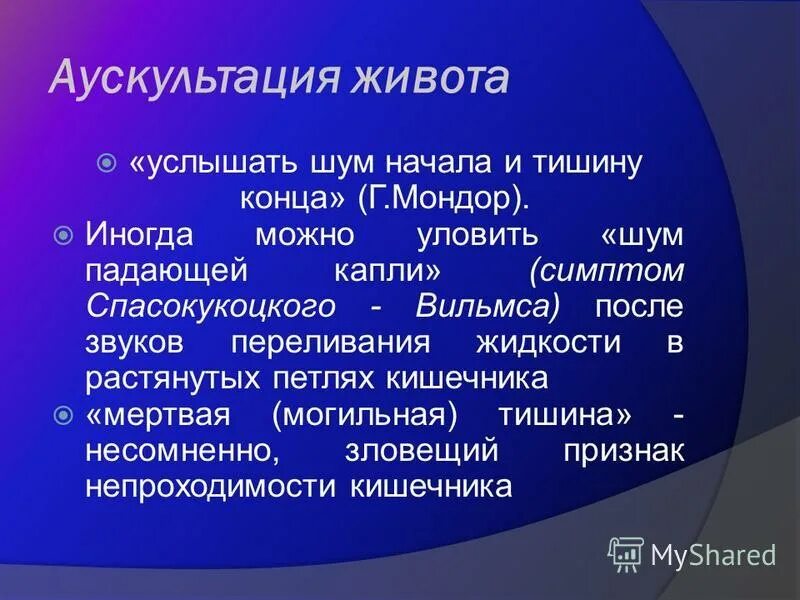 Аускультация живота

«услышать шум начала и тишину конца» (Г.Мондор).

Иногда можно уловить «шум падающей капли» (симптом Спасокукоцкого - Вильмса) после звуков переливания жидкости в растянутых петлях кишечника

«мертвая (могильная) тишина» - несомненно, зловещий признак непроходимости кишечника

MyShared